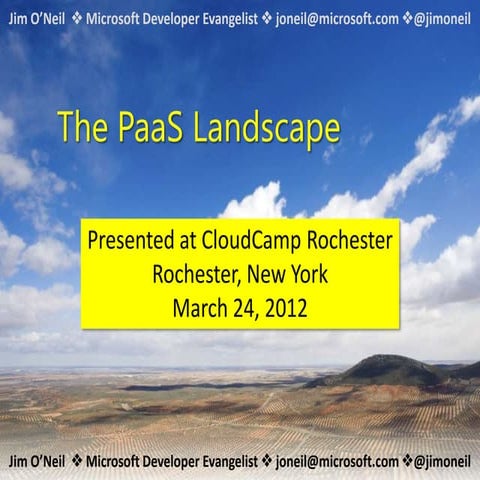 Jim O'Neil ❖ Microsoft Developer Evangelist ❖ joneil@microsoft.com ❖@jimoneil

The PaaS Landscape

Presented at CloudCamp Rochester
Rochester, New York
March 24, 2012

Jim O'Neil ❖ Microsoft Developer Evangelist ❖ joneil@microsoft.com ❖@jimoneil